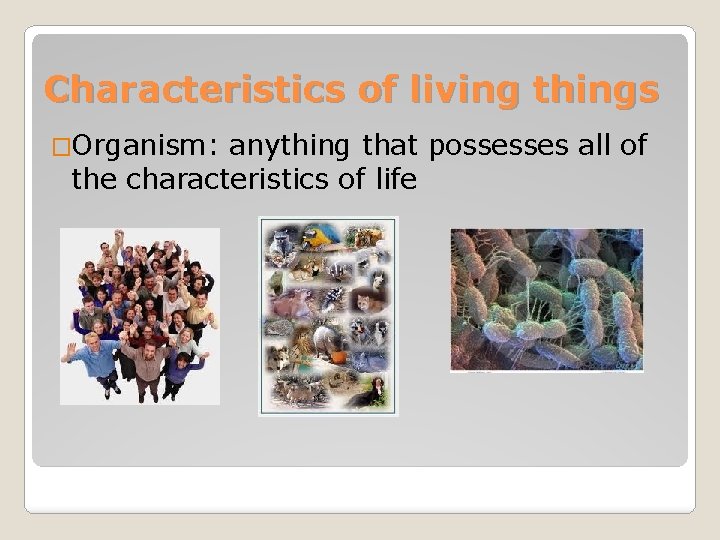 Characteristics of living things

□Organism: anything that possesses all of the characteristics of life